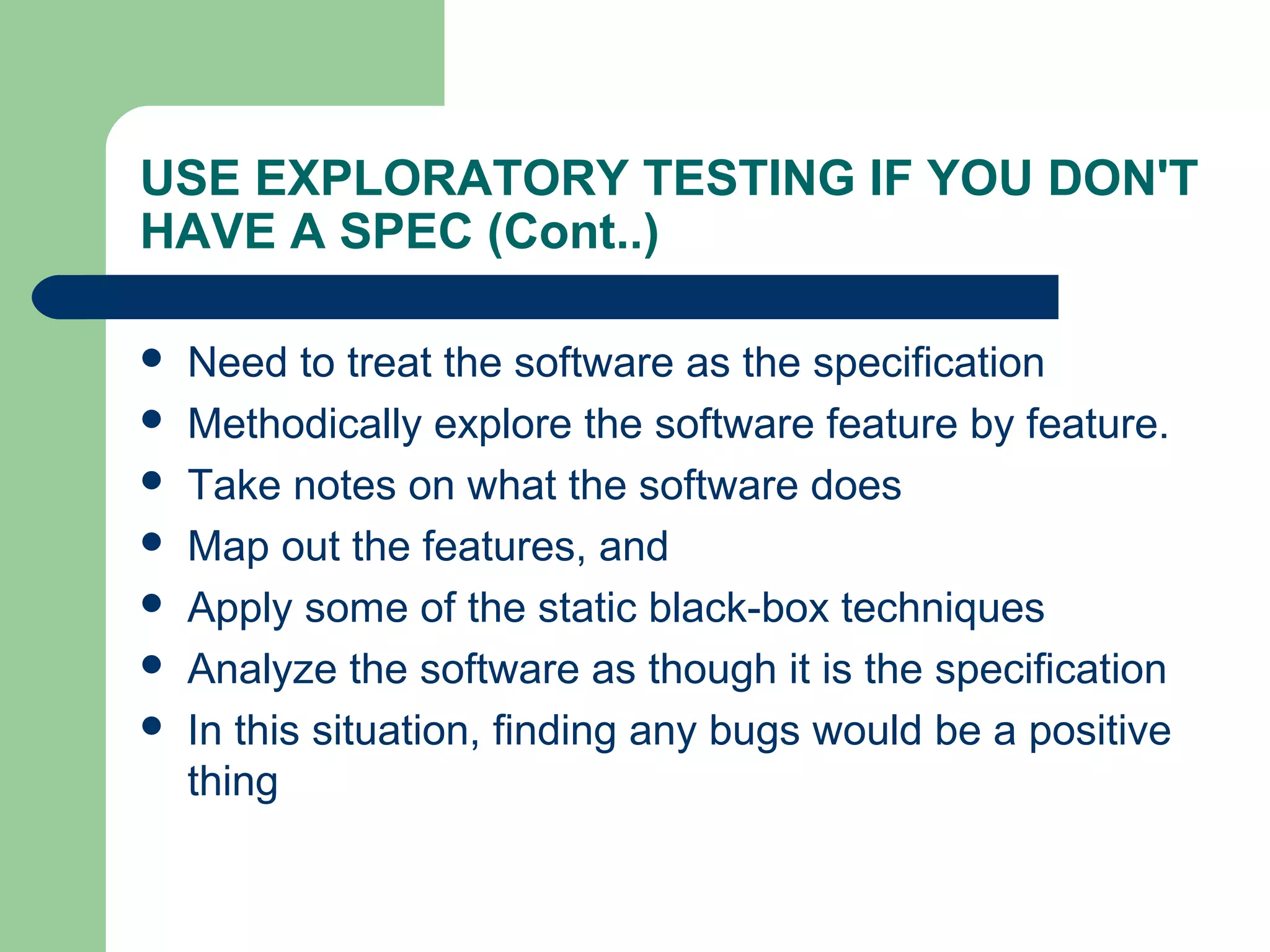 USE EXPLORATORY TESTING IF YOU DON'T HAVE A SPEC (Cont..)

- Need to treat the software as the specification
- Methodically explore the software feature by feature.
- Take notes on what the software does
- Map out the features, and
- Apply some of the static black-box techniques
- Analyze the software as though it is the specification
- In this situation, finding any bugs would be a positive thing